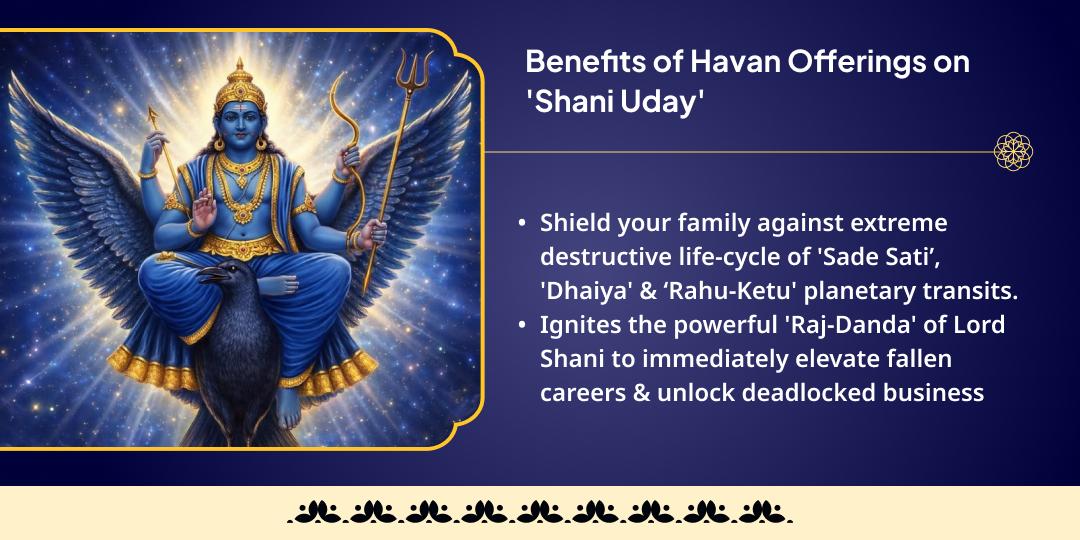 Benefits of Havan Offerings on 'Shani Uday'

• Shield your family against extreme destructive life-cycle of 'Sade Sati', 'Dhaiya' & 'Rahu-Ketu' planetary transits.
• Ignites the powerful 'Raj-Danda' of Lord Shani to immediately elevate fallen careers & unlock deadlocked business